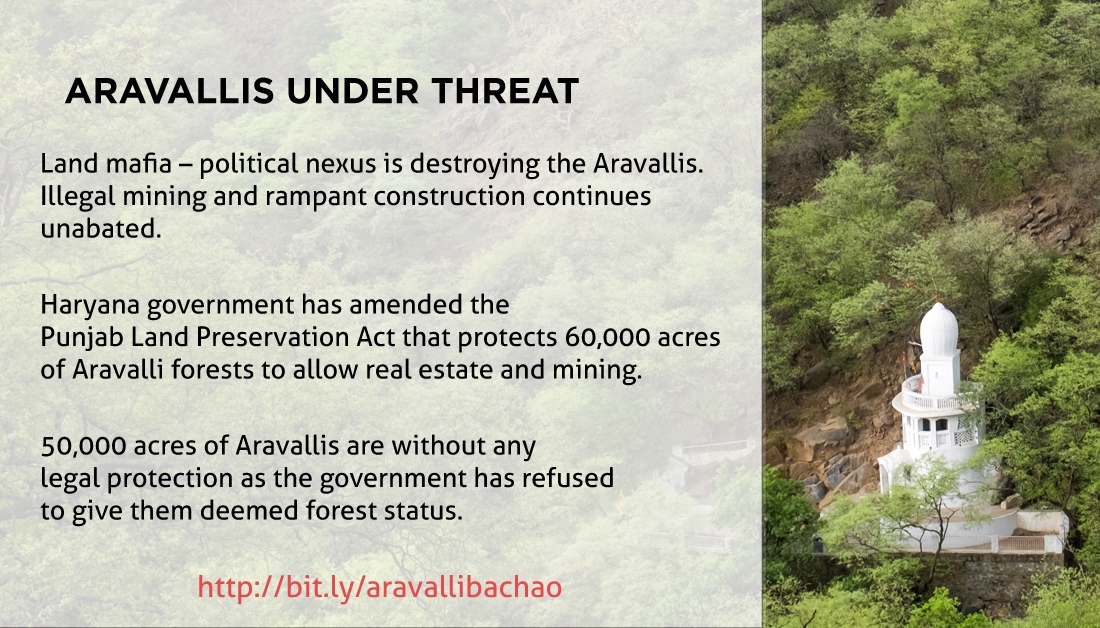 ARAVALLIS UNDER THREAT

Land mafia – political nexus is destroying the Aravallis. Illegal mining and rampant construction continues unabated.

Haryana government has amended the Punjab Land Preservation Act that protects 60,000 acres of Aravalli forests to allow real estate and mining.

50,000 acres of Aravallis are without any legal protection as the government has refused to give them deemed forest status.

http://bit.ly/aravallibachao